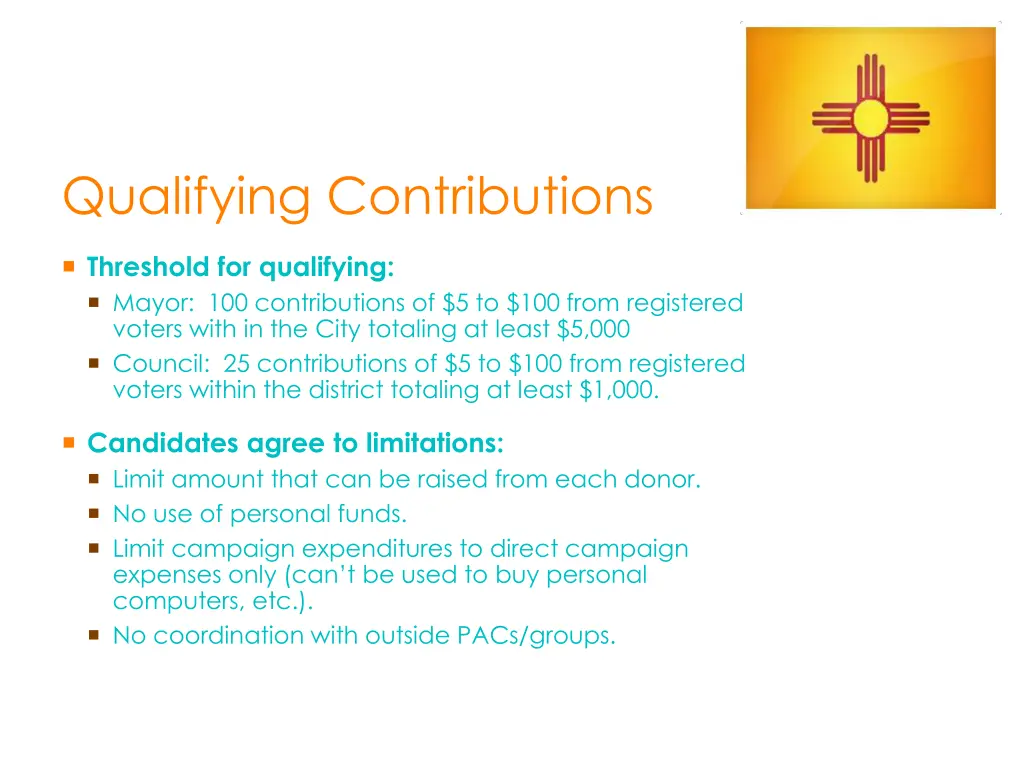 Qualifying Contributions

Threshold for qualifying:

Mayor: 100 contributions of \$5 to \$100 from registered voters with in the City totaling at least \$5,000

Council: 25 contributions of \$5 to \$100 from registered voters within the district totaling at least \$1,000.

Candidates agree to limitations:

Limit amount that can be raised from each donor.

No use of personal funds.

Limit campaign expenditures to direct campaign expenses only (can't be used to buy personal computers, etc.).

No coordination with outside PACs/groups.